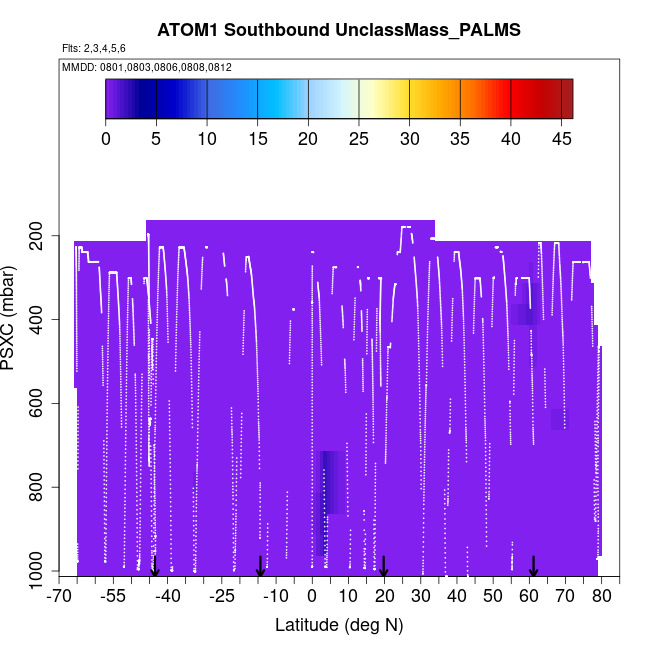 ATOM1 Southbound UnclassMass_PALMS

Flts: 2,3,4,5,6

MMDD: 0801,0803,0806,0808,0812

0 5 10 15 20 25 30 35 40 45

PSXC (mbar)

200
400
600
800
1000

-70 -55 -40 -25 -10 0 10 20 30 40 50 60 70 80

Latitude (deg N)